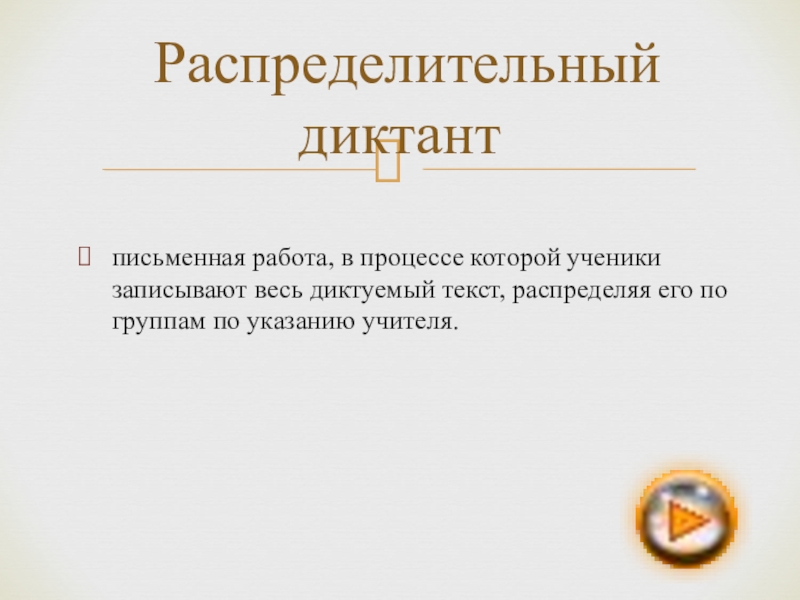 Распределительный диктант

письменная работа, в процессе которой ученики записывают весь диктуемый текст, распределяя его по группам по указанию учителя.